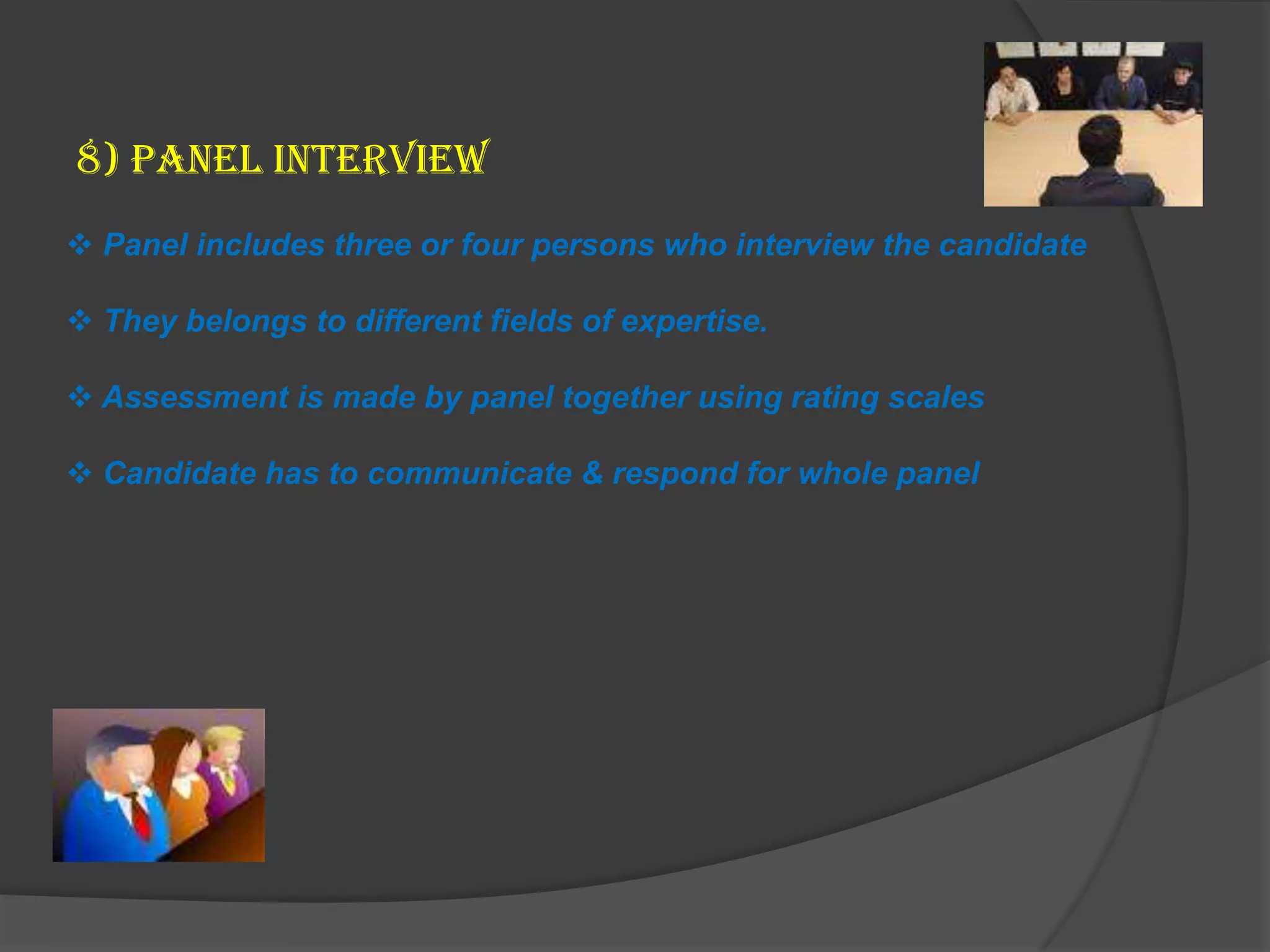 8) PANEL INTERVIEW

❖ Panel includes three or four persons who interview the candidate

❖ They belongs to different fields of expertise.

❖ Assessment is made by panel together using rating scales

❖ Candidate has to communicate & respond for whole panel